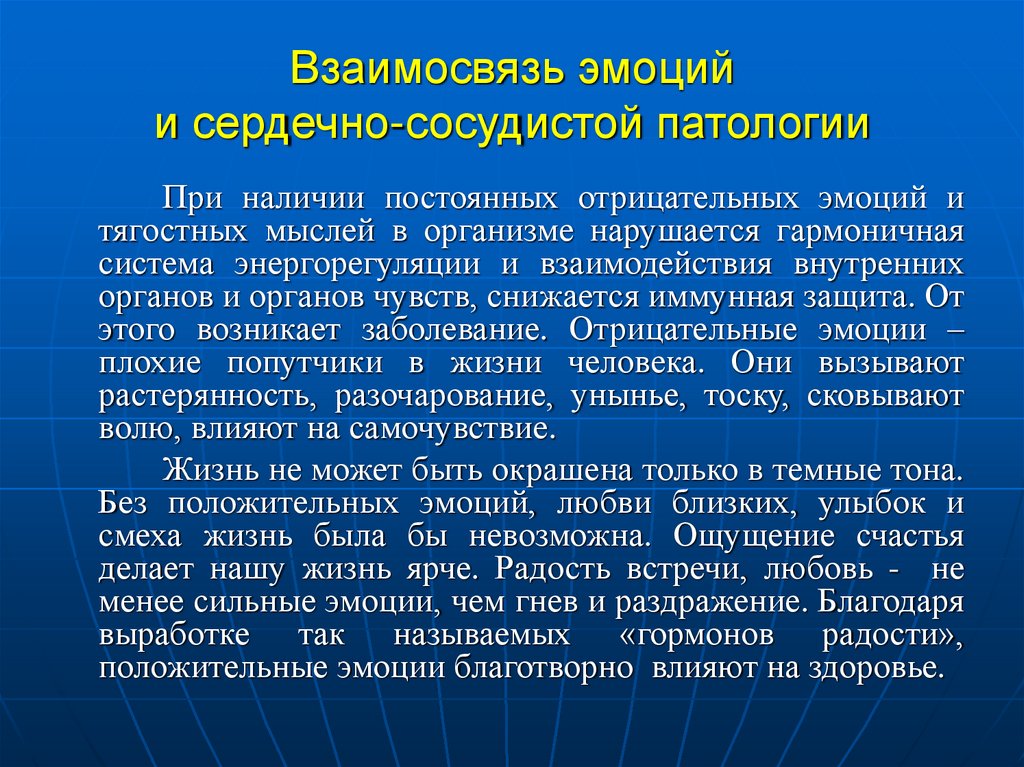 Взаимосвязь эмоций и сердечно-сосудистой патологии

При наличии постоянных отрицательных эмоций и тягостных мыслей в организме нарушается гармоничная система энергорегуляции и взаимодействия внутренних органов и органов чувств, снижается иммунная защита. От этого возникает заболевание. Отрицательные эмоции – плохие попутчики в жизни человека. Они вызывают растерянность, разочарование, унынье, тоску, сковывают волю, влияют на самочувствие.

Жизнь не может быть окрашена только в темные тона. Без положительных эмоций, любви близких, улыбок и смеха жизнь была бы невозможна. Ощущение счастья делает нашу жизнь ярче. Радость встречи, любовь - не менее сильные эмоции, чем гнев и раздражение. Благодаря выработке так называемых «гормонов радости», положительные эмоции благотворно влияют на здоровье.